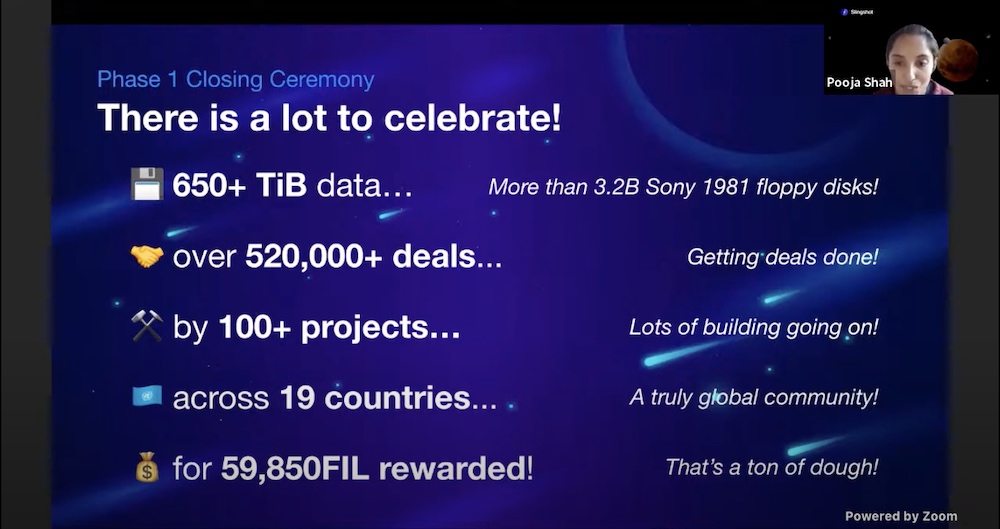 Slingshot

Pooja Shah

Phase 1 Closing Ceremony

There is a lot to celebrate!

650+ TiB data... More than 3.2B Sony 1981 floppy disks!

over 520,000+ deals... Getting deals done!

by 100+ projects... Lots of building going on!

across 19 countries... A truly global community!

for 59,850FIL rewarded! That's a ton of dough!

Powered by Zoom